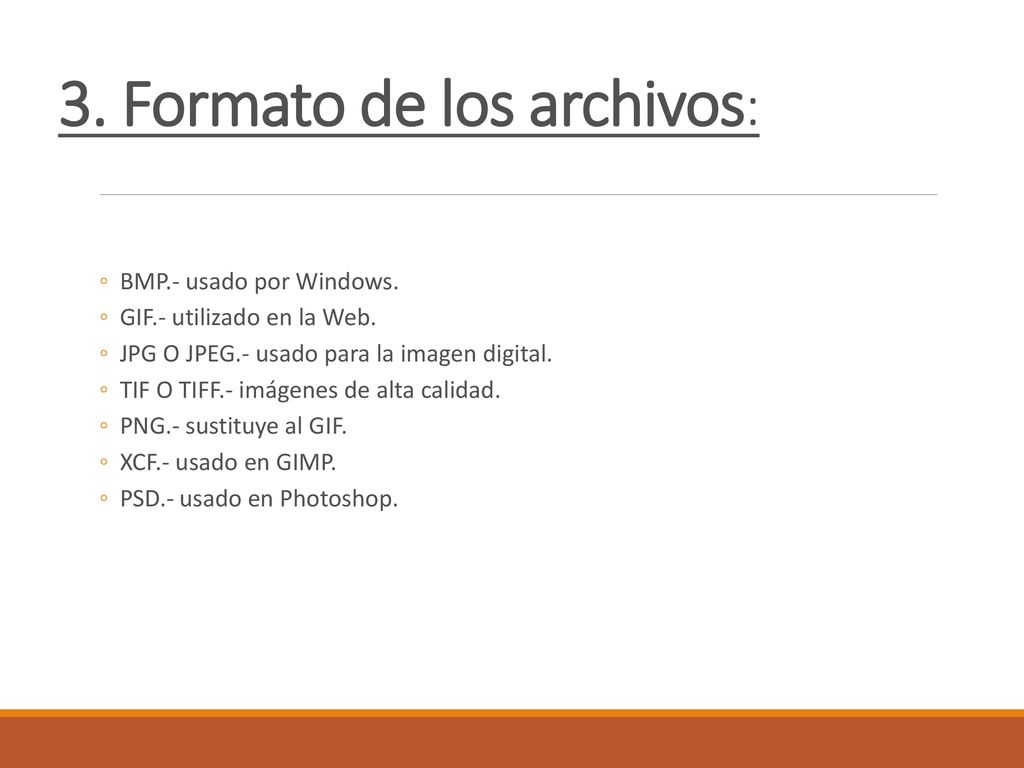 3. Formato de los archivos:

◦ BMP.- usado por Windows.
◦ GIF.- utilizado en la Web.
◦ JPG O JPEG.- usado para la imagen digital.
◦ TIF O TIFF.- imágenes de alta calidad.
◦ PNG.- sustituye al GIF.
◦ XCF.- usado en GIMP.
◦ PSD.- usado en Photoshop.